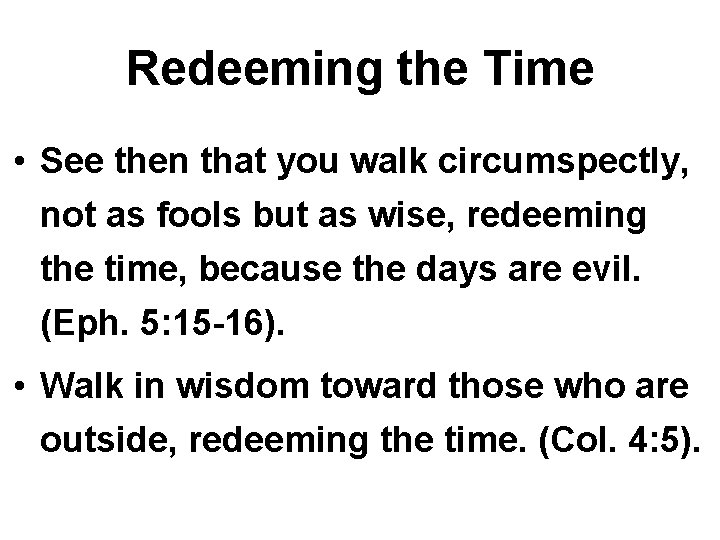 Redeeming the Time

• See then that you walk circumspectly, not as fools but as wise, redeeming the time, because the days are evil. (Eph. 5:15-16).

• Walk in wisdom toward those who are outside, redeeming the time. (Col. 4:5).